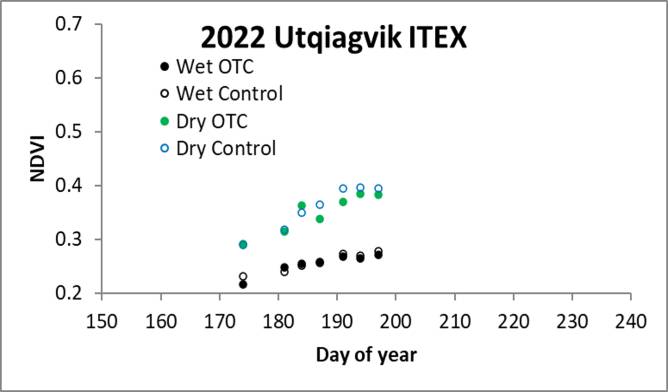 2022 Utqiagvik ITEX

Wet OTC
Wet Control
Dry OTC
Dry Control

NDVI

0.7
0.6
0.5
0.4
0.3
0.2

150 160 170 180 190 200 210 220 230 240

Day of year